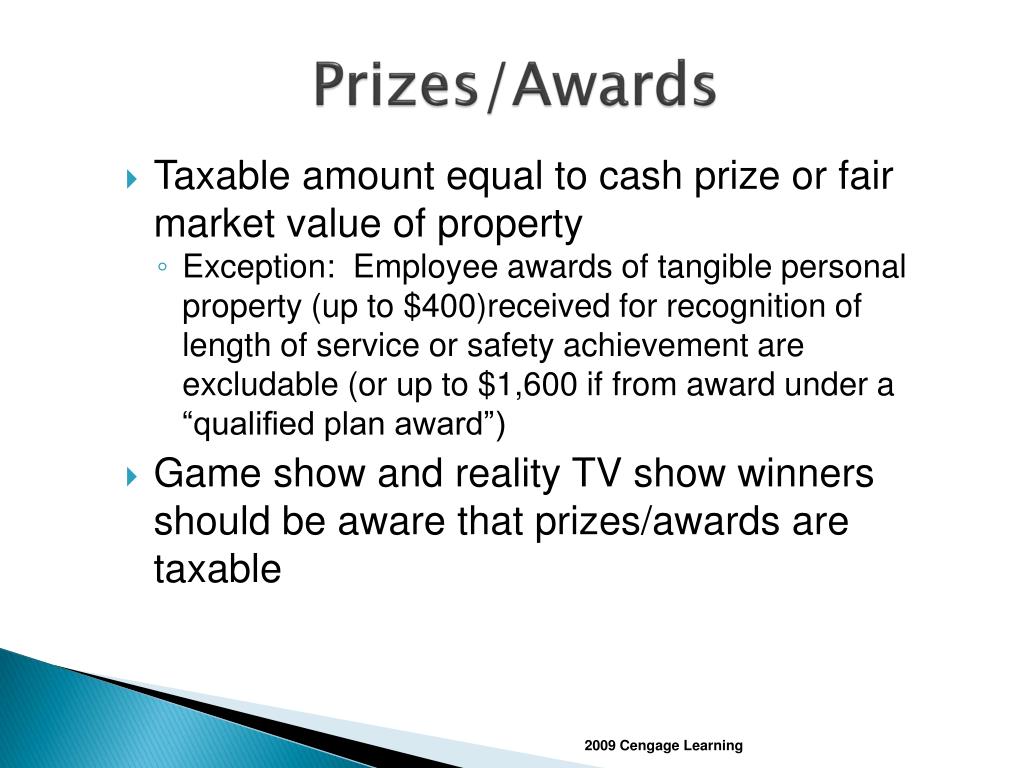 Prizes/Awards

Taxable amount equal to cash prize or fair market value of property

Exception: Employee awards of tangible personal property (up to \$400)received for recognition of length of service or safety achievement are excludable (or up to \$1,600 if from award under a “qualified plan award”)

Game show and reality TV show winners should be aware that prizes/awards are taxable

2009 Cengage Learning